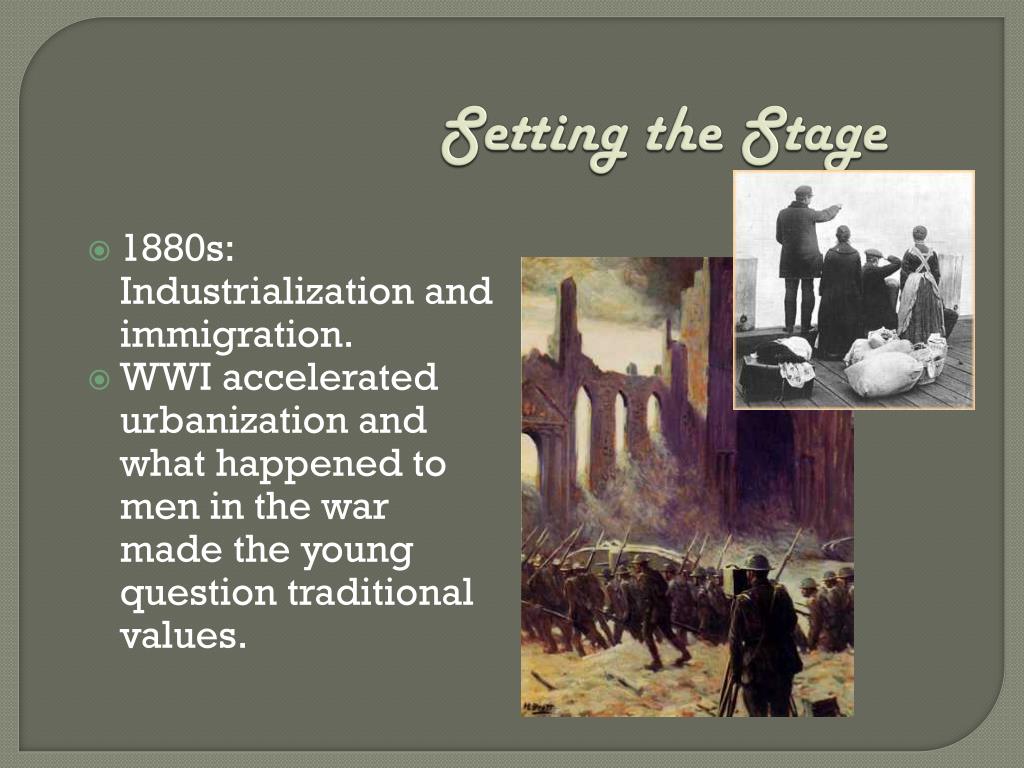 Setting the Stage

1880s: Industrialization and immigration.
WWI accelerated urbanization and what happened to men in the war made the young question traditional values.